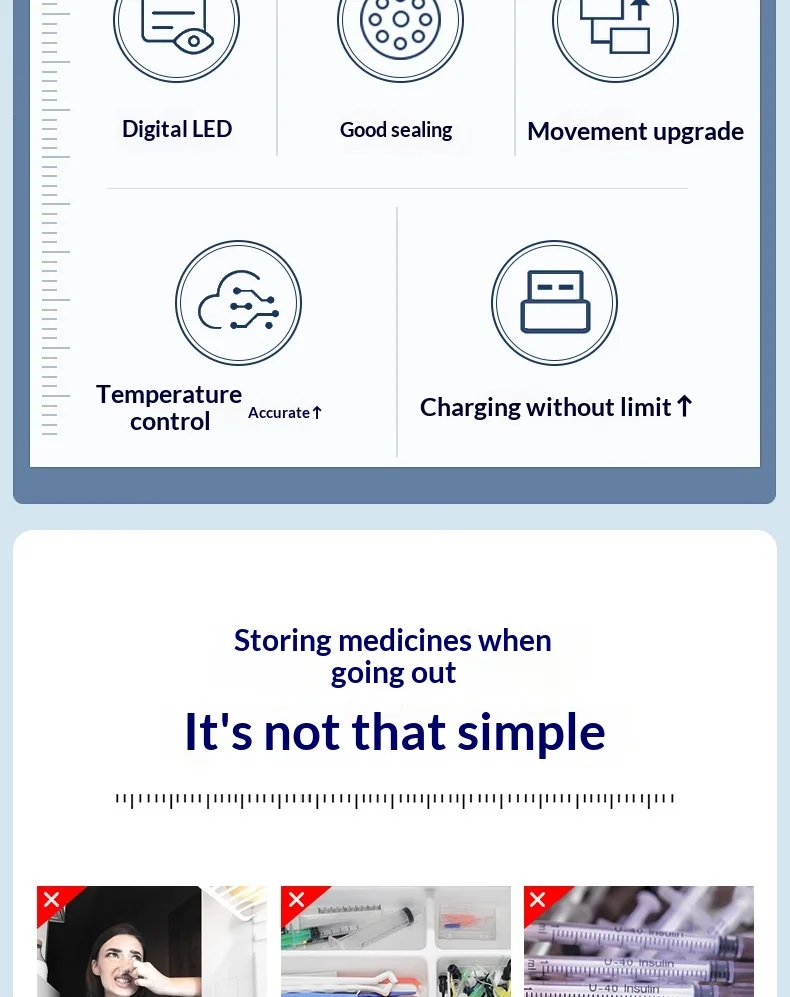 Digital LED

Good sealing

Movement upgrade

Temperature control

Accurate↑

Charging without limit↑

Storing medicines when going out

It's not that simple

U-40 Insulin

U-40 Insulin

U-40 Insulin